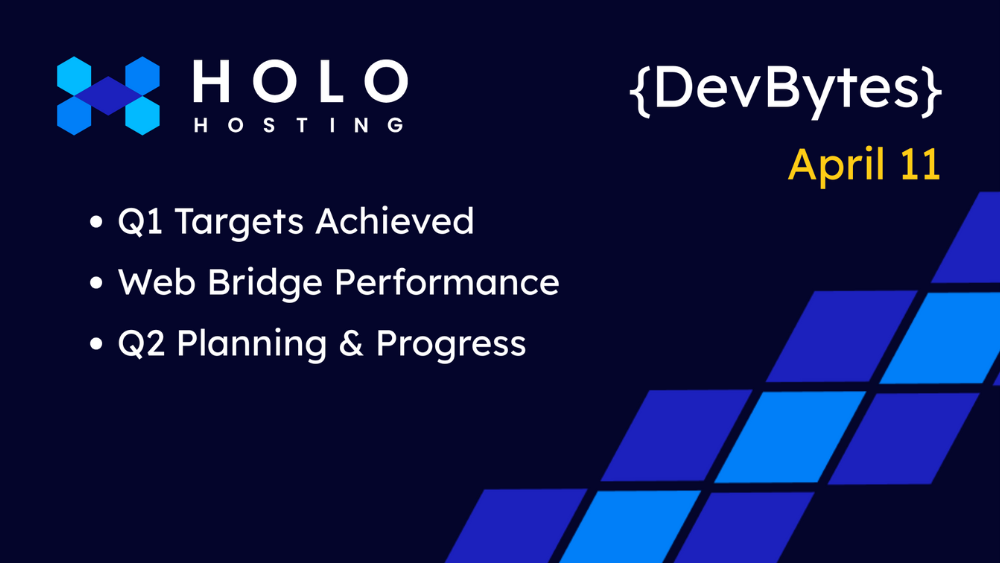 HOLO
HOSTING

{DevBytes}
April 11

• Q1 Targets Achieved
• Web Bridge Performance
• Q2 Planning & Progress